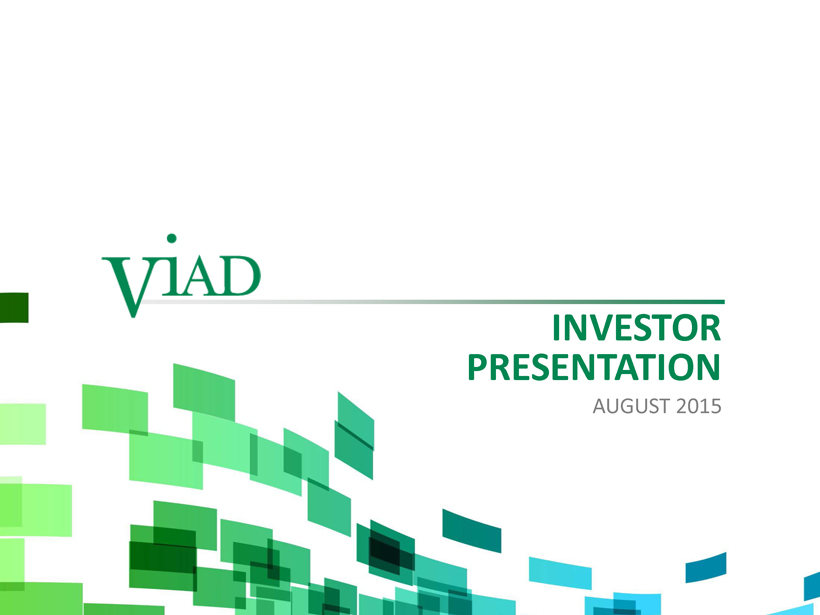 VIAD

INVESTOR PRESENTATION

AUGUST 2015